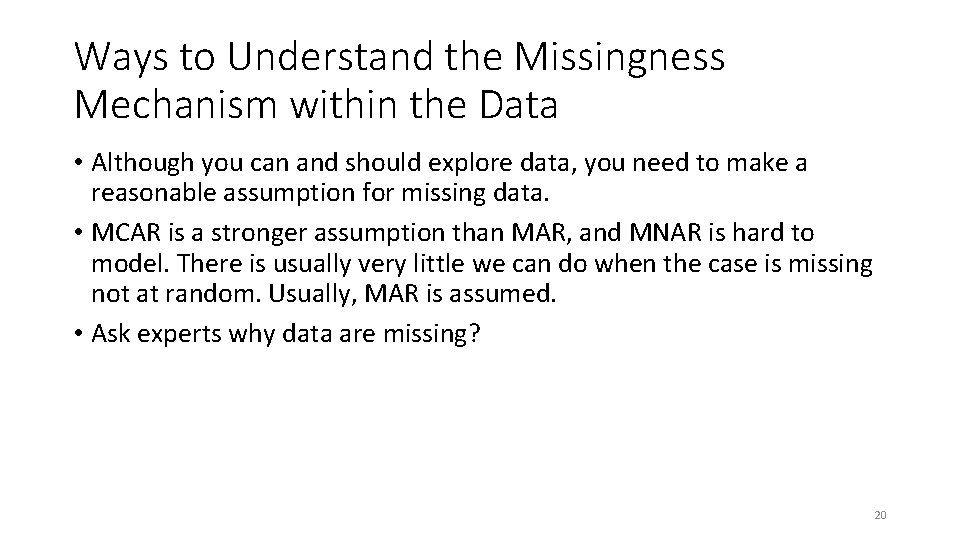 Ways to Understand the Missingness Mechanism within the Data

• Although you can and should explore data, you need to make a reasonable assumption for missing data.

• MCAR is a stronger assumption than MAR, and MNAR is hard to model. There is usually very little we can do when the case is missing not at random. Usually, MAR is assumed.

• Ask experts why data are missing?

20